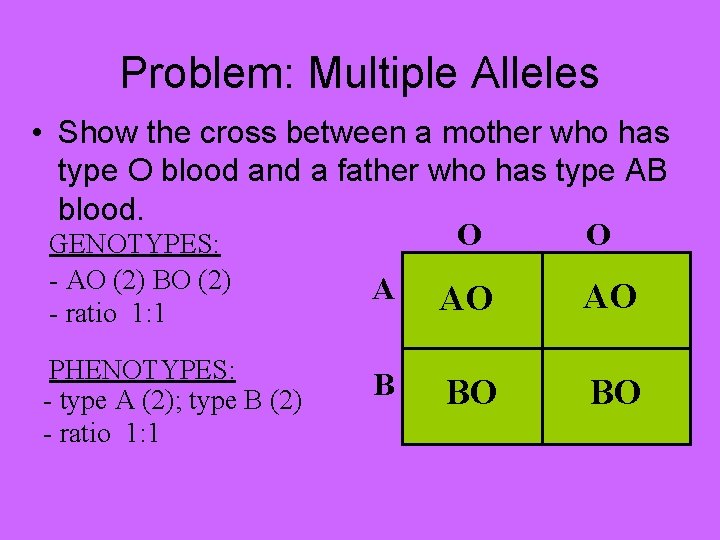 Problem: Multiple Alleles

• Show the cross between a mother who has type O blood and a father who has type AB blood.

GENOTYPES:
- AO (2) BO (2)
- ratio 1:1

PHENOTYPES:
- type A (2); type B (2)
- ratio 1:1

|   | O | O |
|---|---|---|
| A | AO | AO |
| B | BO | BO |